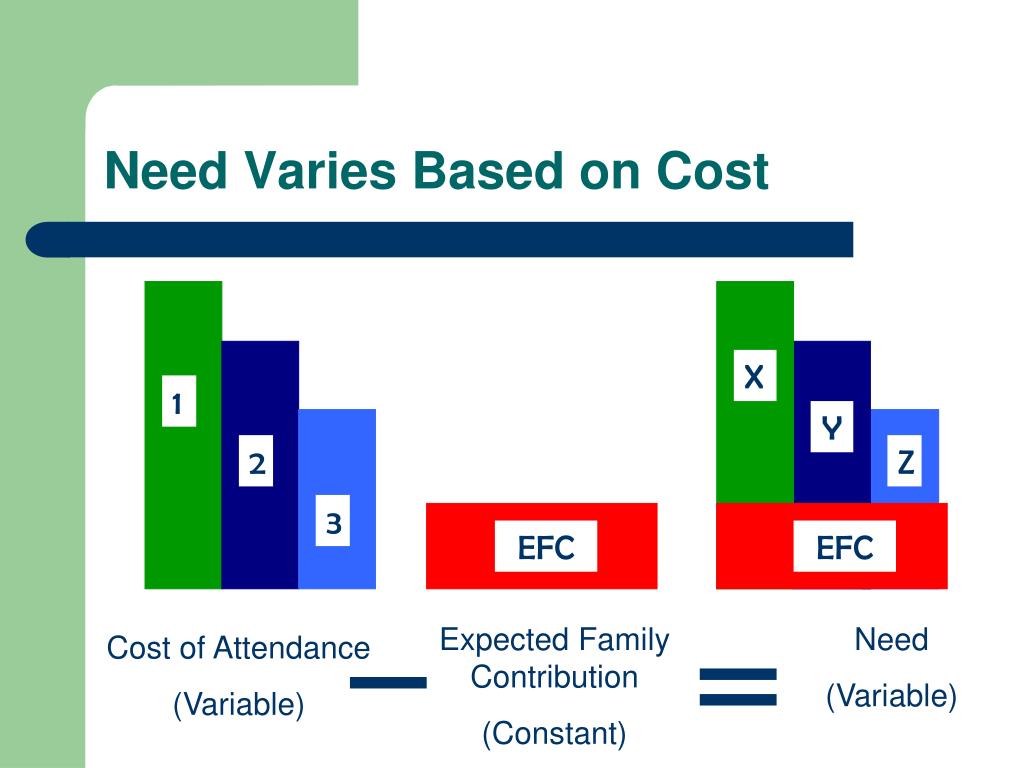 Need Varies Based on Cost

1

2

3

EFC

X

Y

Z

EFC

Cost of Attendance

(Variable)

Expected Family Contribution

(Constant)

Need

(Variable)